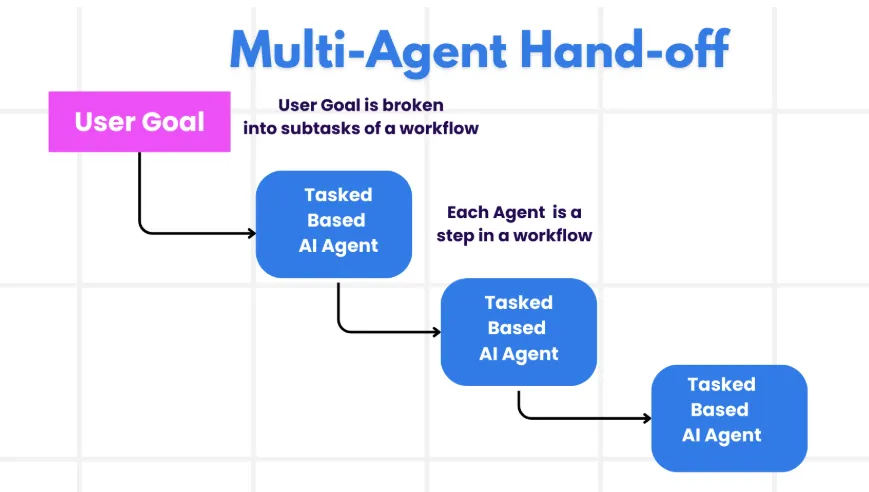 Multi-Agent Hand-off

User Goal

User Goal is broken into subtasks of a workflow

Tasked Based AI Agent

Each Agent is a step in a workflow

Tasked Based AI Agent

Tasked Based AI Agent